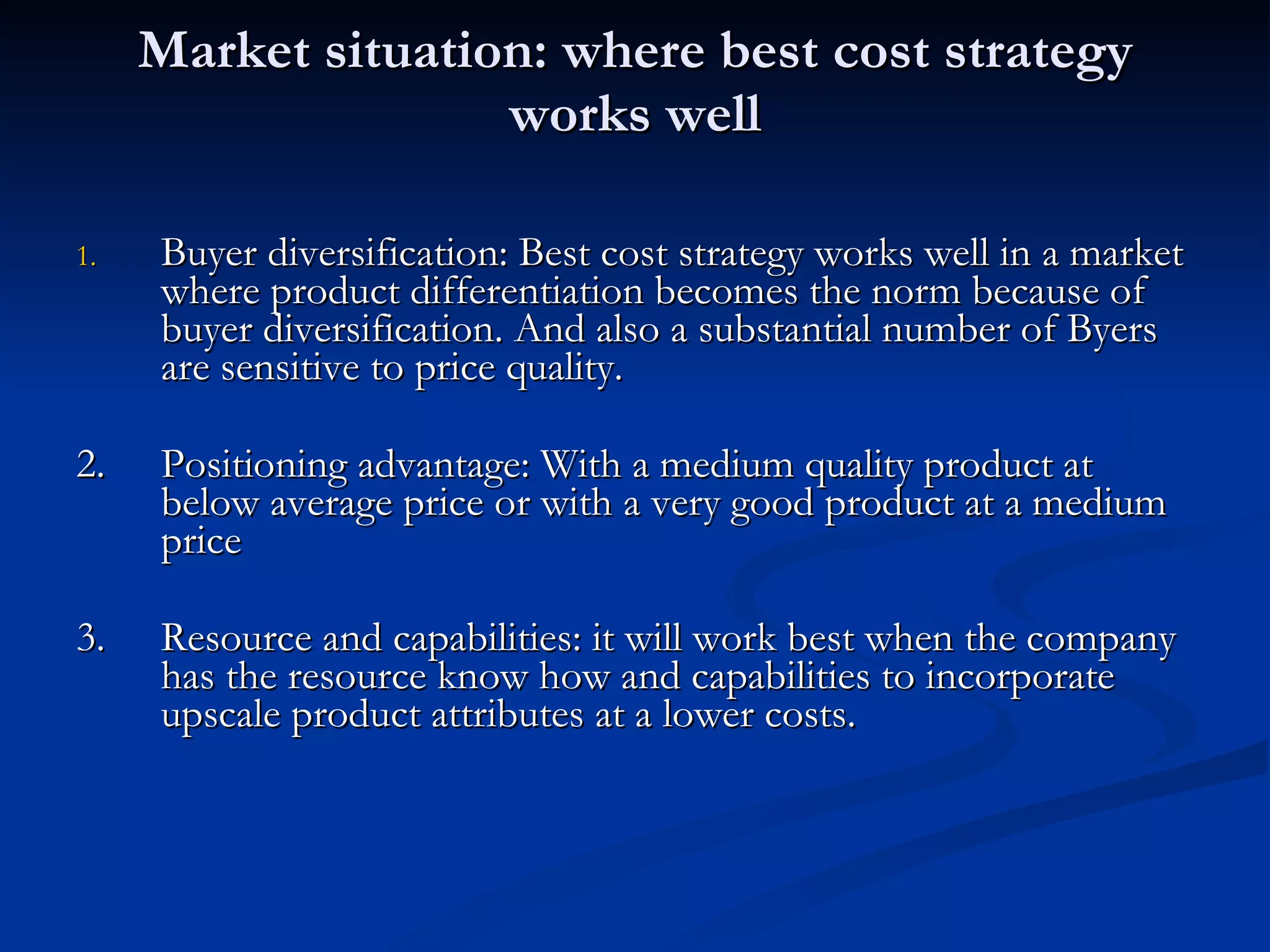 Market situation: where best cost strategy works well

1. Buyer diversification: Best cost strategy works well in a market where product differentiation becomes the norm because of buyer diversification. And also a substantial number of Byers are sensitive to price quality.

2. Positioning advantage: With a medium quality product at below average price or with a very good product at a medium price

3. Resource and capabilities: it will work best when the company has the resource know how and capabilities to incorporate upscale product attributes at a lower costs.